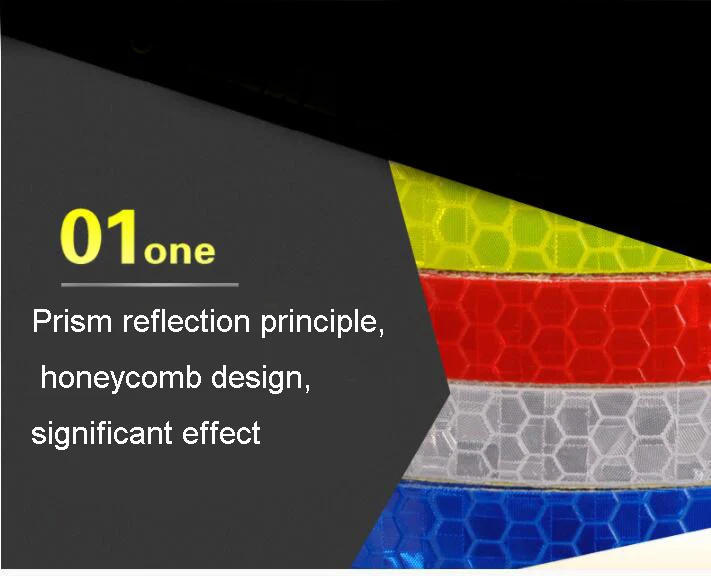 01one

Prism reflection principle, honeycomb design, significant effect